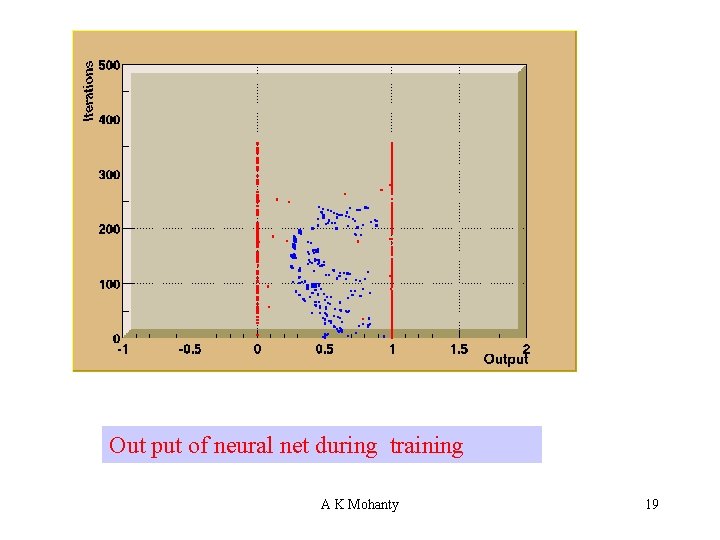 Iterations

500
400
300
200
100
0

-1 -0.5 0 0.5 1 1.5 2

Output

Out put of neural net during training

A K Mohanty

19